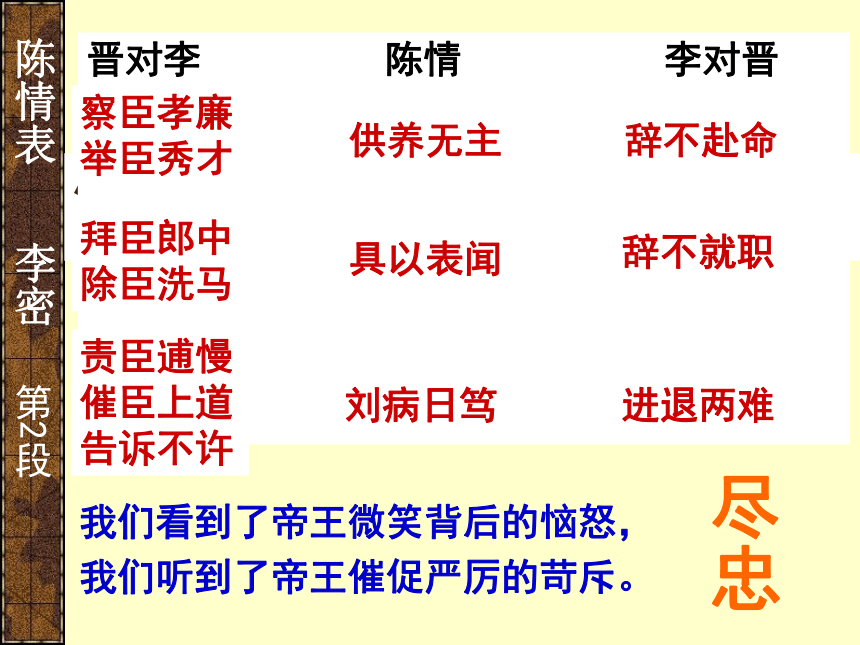 陈情表 李密 第2段

| 晋对李 | 陈情 | 李对晋 |
|---|---|---|
| 察臣孝廉 举臣秀才 | 供养无主 | 辞不赴命 |
| 拜臣郎中 除臣洗马 | 具以表闻 | 辞不就职 |
| 责臣逋慢 催臣上道 告诉不许 | 刘病日笃 | 进退两难 |

我们看到了帝王微笑背后的恼怒，
我们听到了帝王催促严厉的苛斥。

尽忠